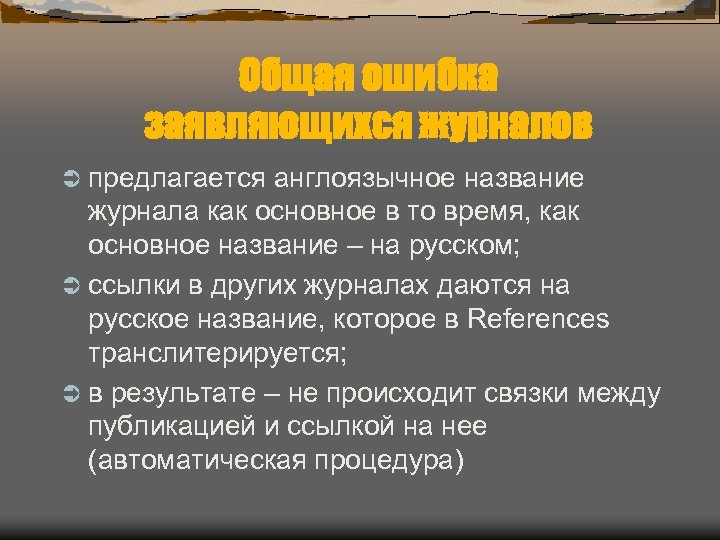 Общая ошибка заявляющихся журналов

предлагается англоязычное название журнала как основное в то время, как основное название – на русском;

ссылки в других журналах даются на русское название, которое в References транслитерируется;

в результате – не происходит связки между публикацией и ссылкой на нее (автоматическая процедура)